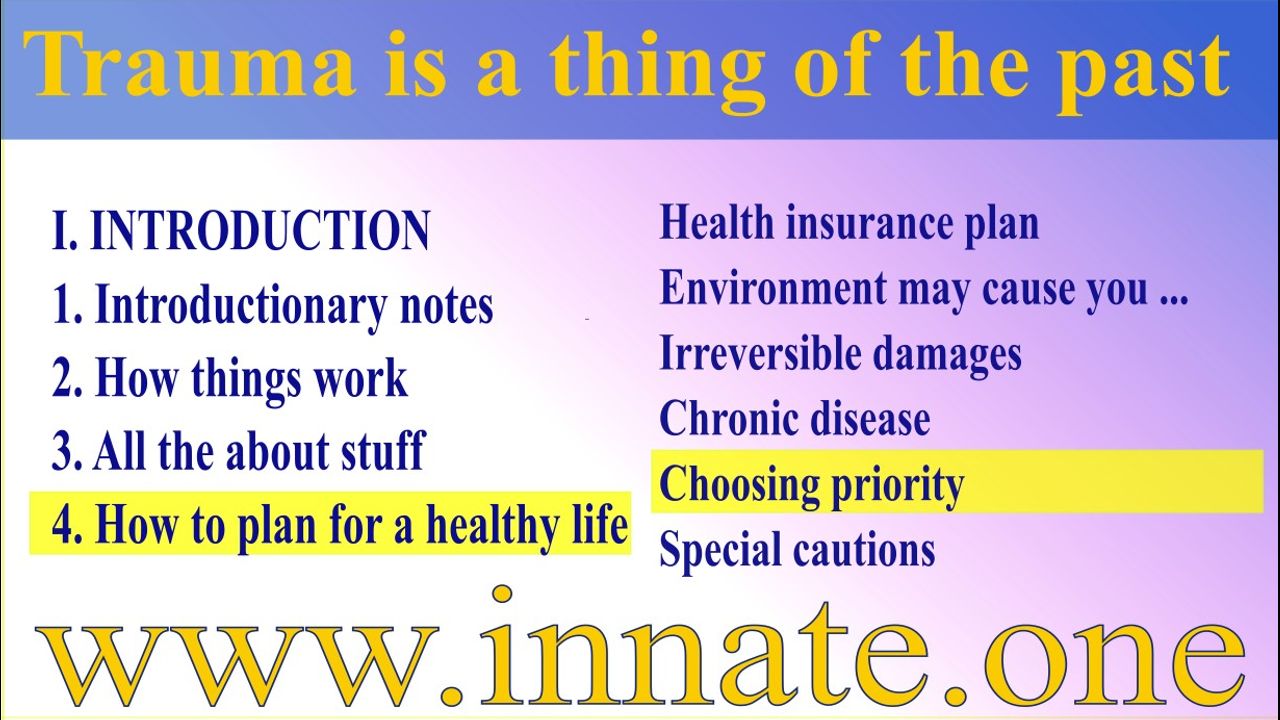 Trauma is a thing of the past

I. INTRODUCTION
1. Introductionary notes
2. How things work
3. All the about stuff
4. How to plan for a healthy life

Health insurance plan
Environment may cause you ...
Irreversible damages
Chronic disease
Choosing priority
Special cautions

www.innate.one